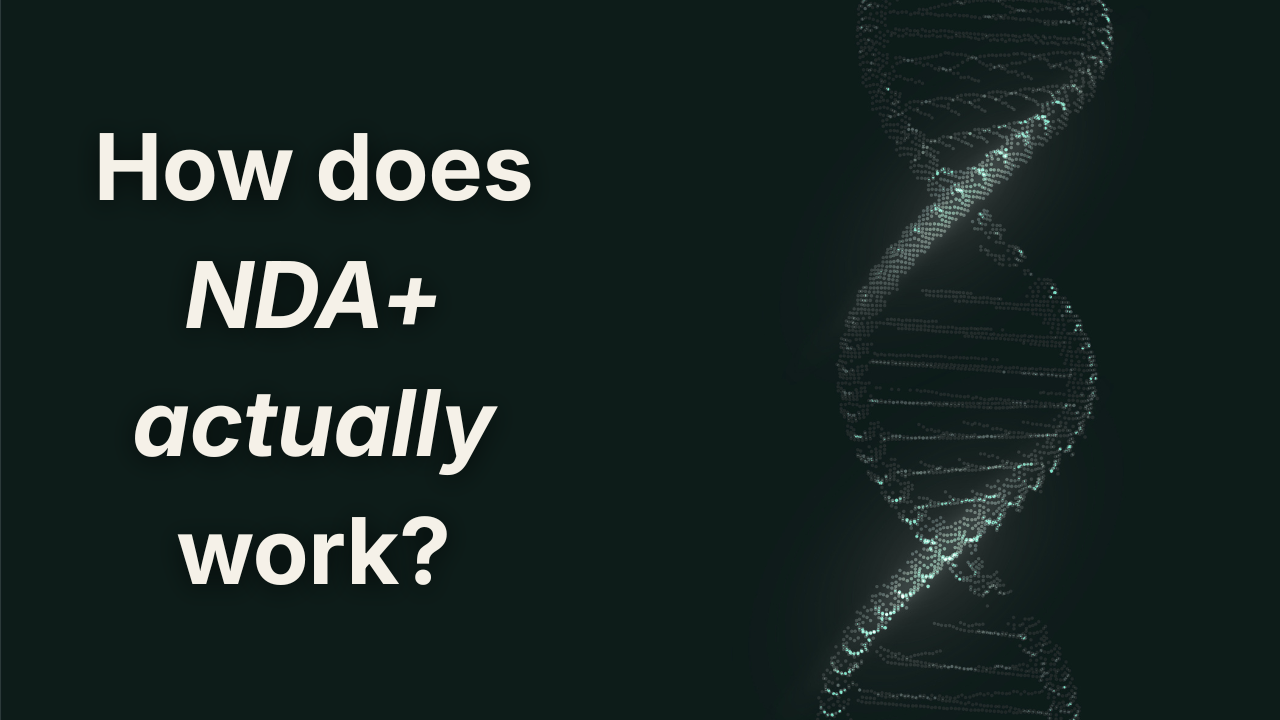 How does NDA+ actually work?